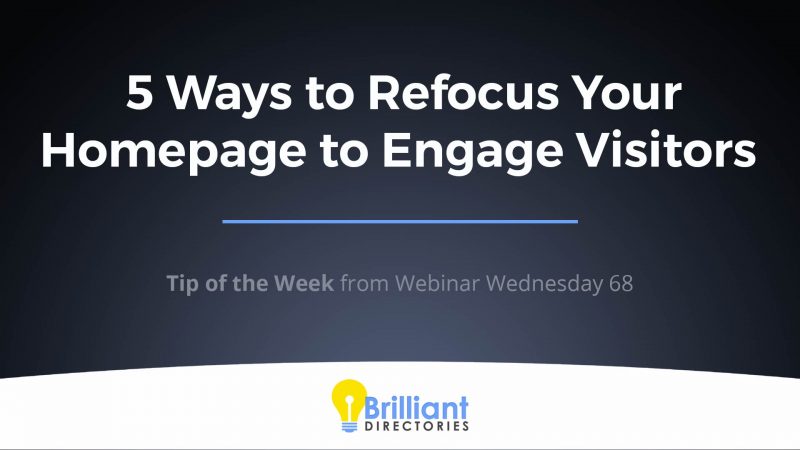 5 Ways to Refocus Your Homepage to Engage Visitors

Tip of the Week from Webinar Wednesday 68

Brilliant DIRECTORIES